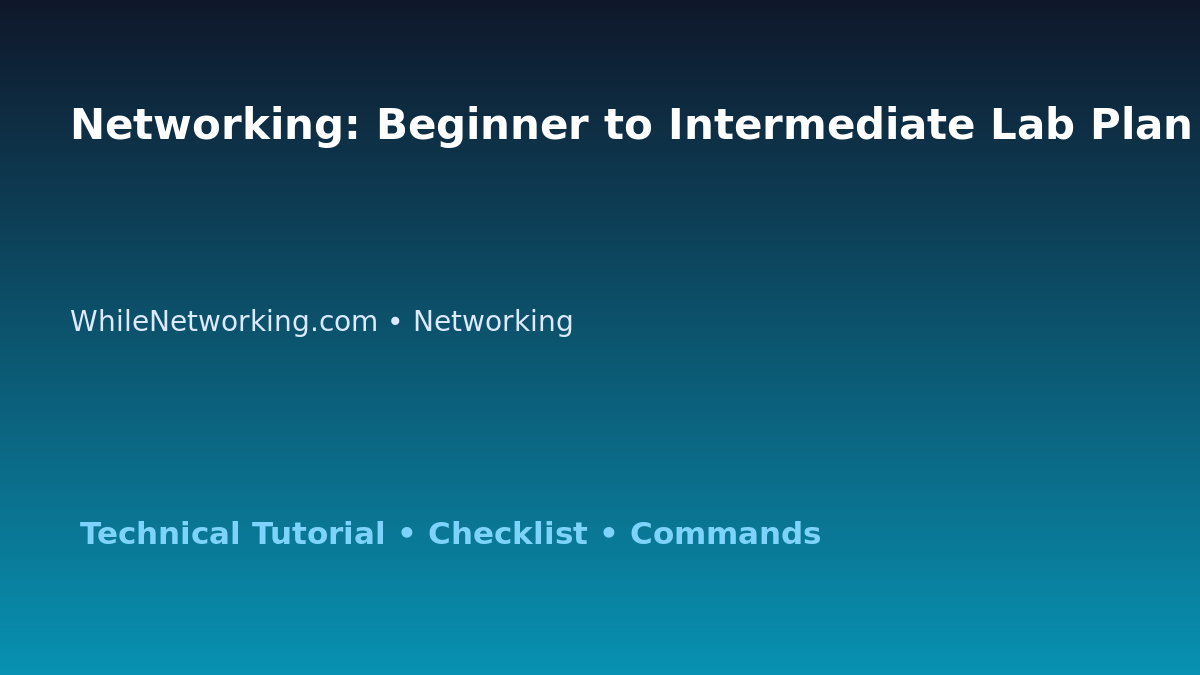 Networking: Beginner to Intermediate Lab Plan

WhileNetworking.com • Networking

Technical Tutorial • Checklist • Commands